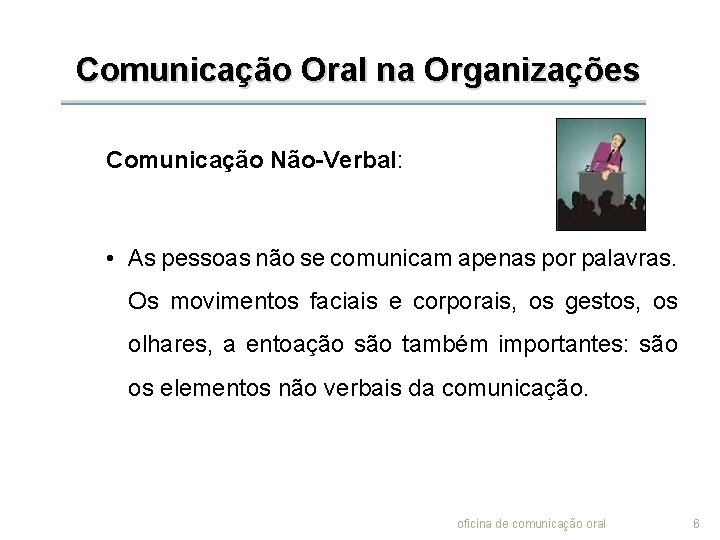 Comunicação Oral na Organizações

Comunicação Não-Verbal:

• As pessoas não se comunicam apenas por palavras. Os movimentos faciais e corporais, os gestos, os olhares, a entoação são também importantes: são os elementos não verbais da comunicação.

oficina de comunicação oral

6